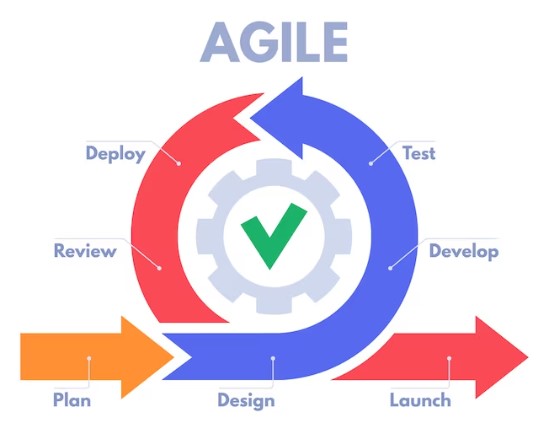 AGILE

Deploy

Test

Review

Develop

Plan

Design

Launch